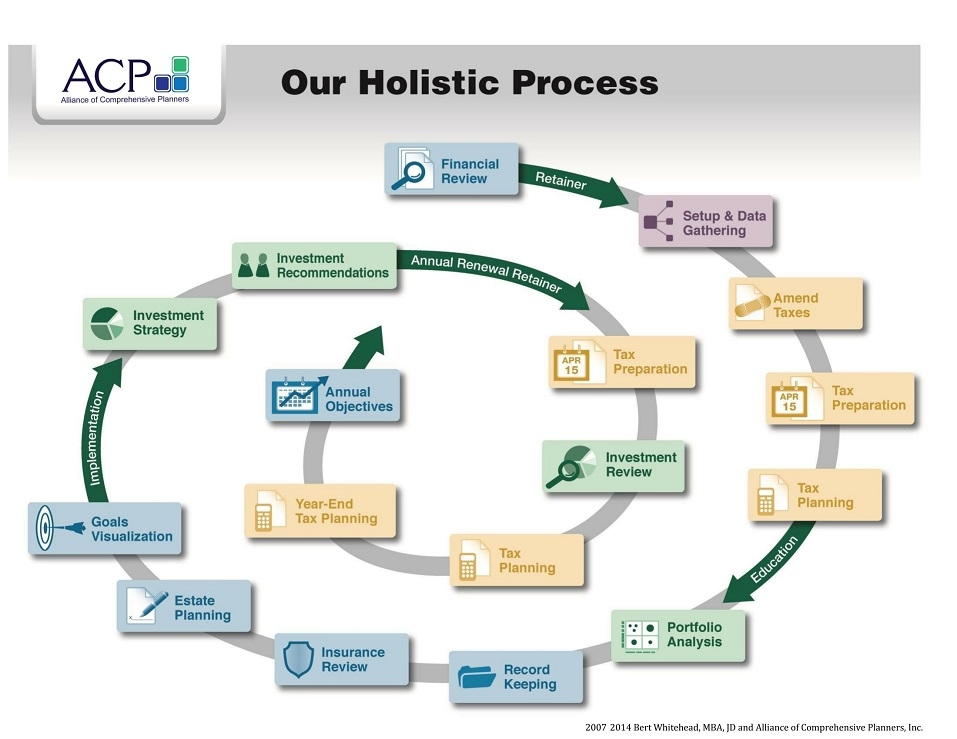 ACP
Alliance of Comprehensive Planners

Our Holistic Process

Financial Review

Retainer

Setup & Data Gathering

Amend Taxes

APR 15
Tax Preparation

Tax Planning

Education

Portfolio Analysis

Record Keeping

Insurance Review

Estate Planning

Goals Visualization

Implementation

Investment Strategy

Investment Recommendations

Annual Renewal Retainer

APR 15
Tax Preparation

Investment Review

Tax Planning

Year-End Tax Planning

Annual Objectives

2007 2014 Bert Whitehead, MBA, JD and Alliance of Comprehensive Planners, Inc.